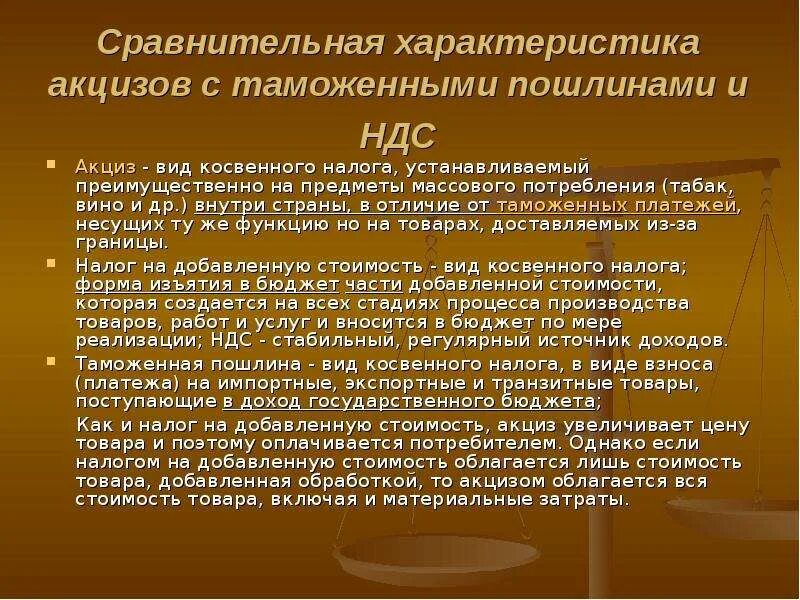 Сравнительная характеристика акцизов с таможенными пошлинами и НДС

Акциз - вид косвенного налога, устанавливаемый преимущественно на предметы массового потребления (табак, вино и др.) внутри страны, в отличие от таможенных платежей, несущих ту же функцию но на товарах, доставляемых из-за границы.

Налог на добавленную стоимость - вид косвенного налога; форма изъятия в бюджет части добавленной стоимости, которая создается на всех стадиях процесса производства товаров, работ и услуг и вносится в бюджет по мере реализации; НДС - стабильный, регулярный источник доходов.

Таможенная пошлина - вид косвенного налога, в виде взноса (платежа) на импортные, экспортные и транзитные товары, поступающие в доход государственного бюджета;

Как и налог на добавленную стоимость, акциз увеличивает цену товара и поэтому оплачивается потребителем. Однако если налогом на добавленную стоимость облагается лишь стоимость товара, добавленная обработкой, то акцизом облагается вся стоимость товара, включая и материальные затраты.